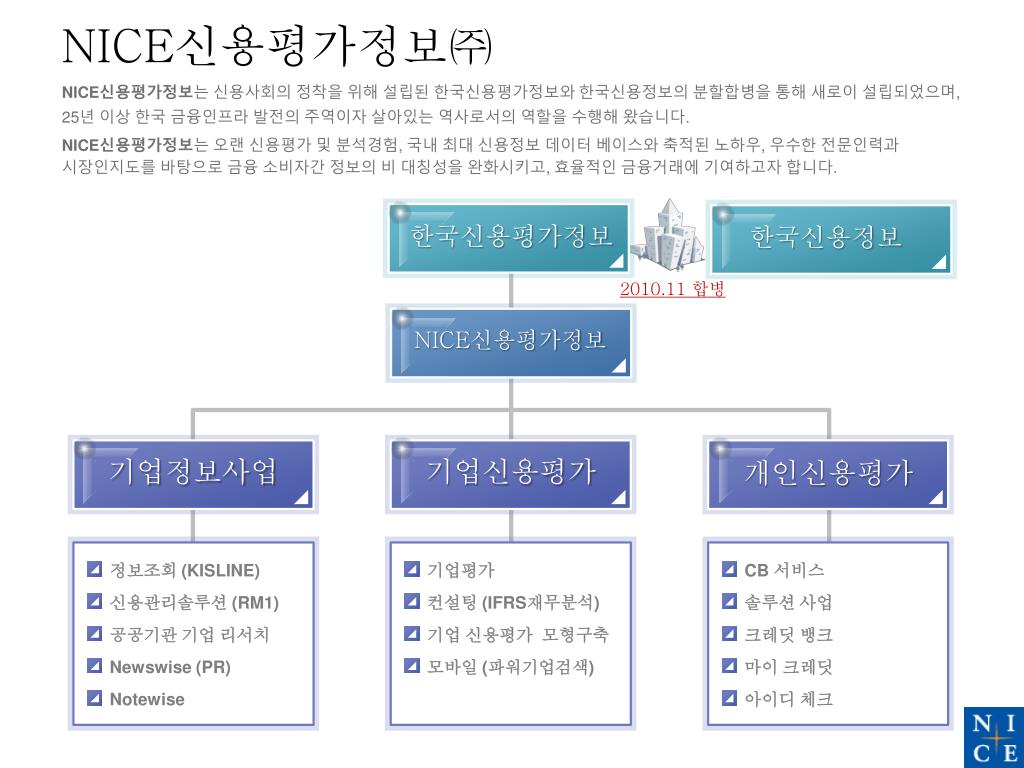 NICE신용평가정보㈜

NICE신용평가정보는 신용사회의 정착을 위해 설립된 한국신용평가정보와 한국신용정보의 분할합병을 통해 새로이 설립되었으며, 25년 이상 한국 금융인프라 발전의 주역이자 살아있는 역사로서의 역할을 수행해 왔습니다.

NICE신용평가정보는 오랜 신용평가 및 분석경험, 국내 최대 신용정보 데이터 베이스와 축적된 노하우, 우수한 전문인력과 시장인지도를 바탕으로 금융 소비자간 정보의 비 대칭성을 완화시키고, 효율적인 금융거래에 기여하고자 합니다.

한국신용평가정보

한국신용정보

2010.11 합병

NICE신용평가정보

기업정보사업

기업신용평가

개인신용평가

정보조회 (KISLINE)
신용관리솔루션 (RM1)
공공기관 기업 리서치
Newswise (PR)
Notewise

기업평가
컨설팅 (IFRS재무분석)
기업 신용평가 모형구축
모바일 (파워기업검색)

CB 서비스
솔루션 사업
크레딧 뱅크
마이 크레딧
아이디 체크

N I
C E